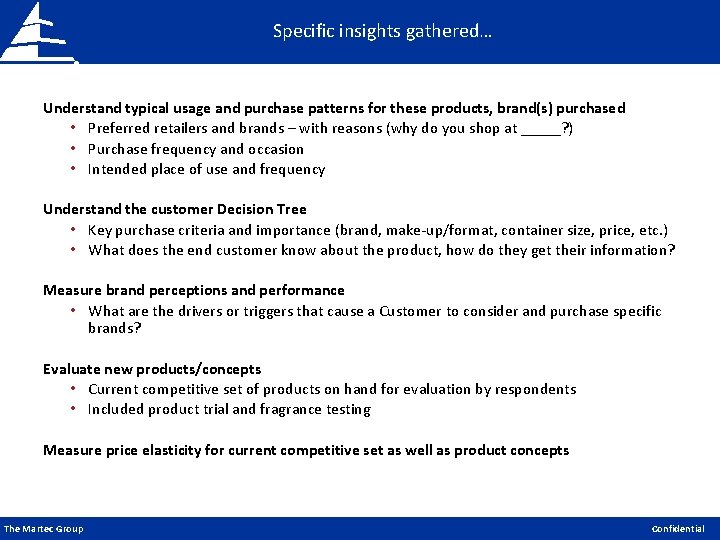 Specific insights gathered…

Understand typical usage and purchase patterns for these products, brand(s) purchased
• Preferred retailers and brands – with reasons (why do you shop at _____?)
• Purchase frequency and occasion
• Intended place of use and frequency

Understand the customer Decision Tree
• Key purchase criteria and importance (brand, make-up/format, container size, price, etc.)
• What does the end customer know about the product, how do they get their information?

Measure brand perceptions and performance
• What are the drivers or triggers that cause a Customer to consider and purchase specific brands?

Evaluate new products/concepts
• Current competitive set of products on hand for evaluation by respondents
• Included product trial and fragrance testing

Measure price elasticity for current competitive set as well as product concepts

The Martec Group

Confidential